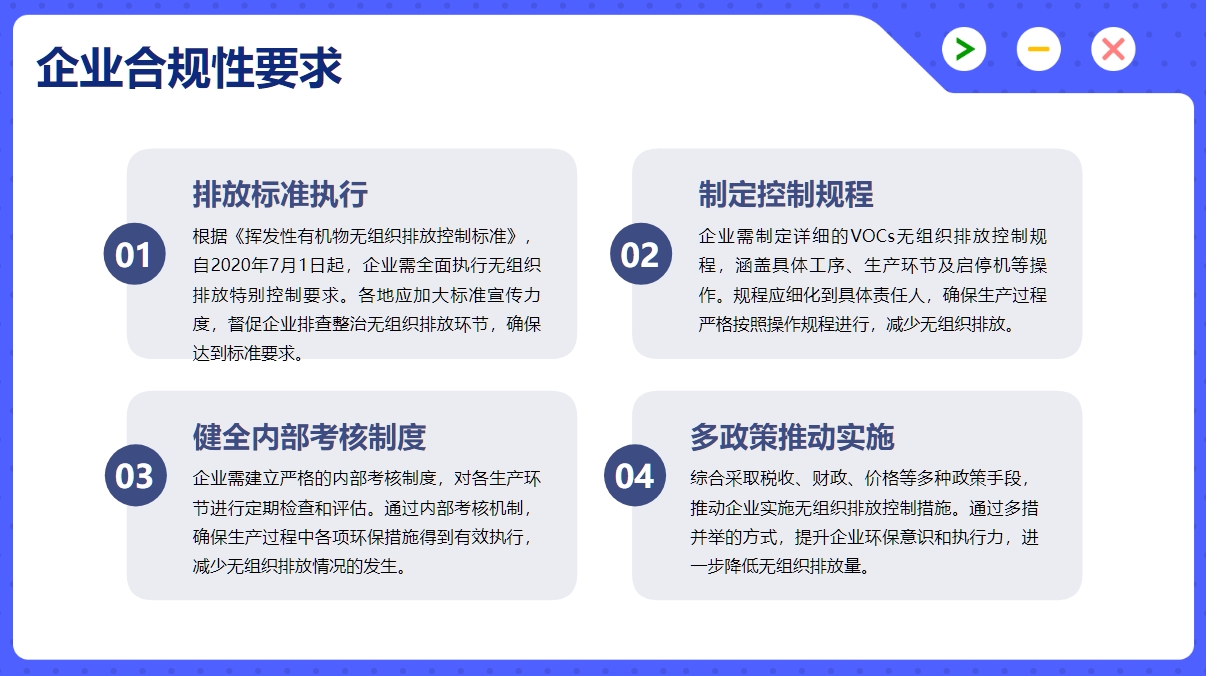 企业合规性要求

01

排放标准执行

根据《挥发性有机物无组织排放控制标准》，自2020年7月1日起，企业需全面执行无组织排放特别控制要求。各地应加大标准宣传力度，督促企业排查整治无组织排放环节，确保达到标准要求。

02

制定控制规程

企业需制定详细的VOCs无组织排放控制规程，涵盖具体工序、生产环节及启停机等操作。规程应细化到具体责任人，确保生产过程严格按照操作规程进行，减少无组织排放。

03

健全内部考核制度

企业需建立严格的内部考核制度，对各生产环节进行定期检查和评估。通过内部考核机制，确保生产过程中各项环保措施得到有效执行，减少无组织排放情况的发生。

04

多政策推动实施

综合采取税收、财政、价格等多种政策手段，推动企业实施无组织排放控制措施。通过多措并举的方式，提升企业环保意识和执行力，进一步降低无组织排放量。